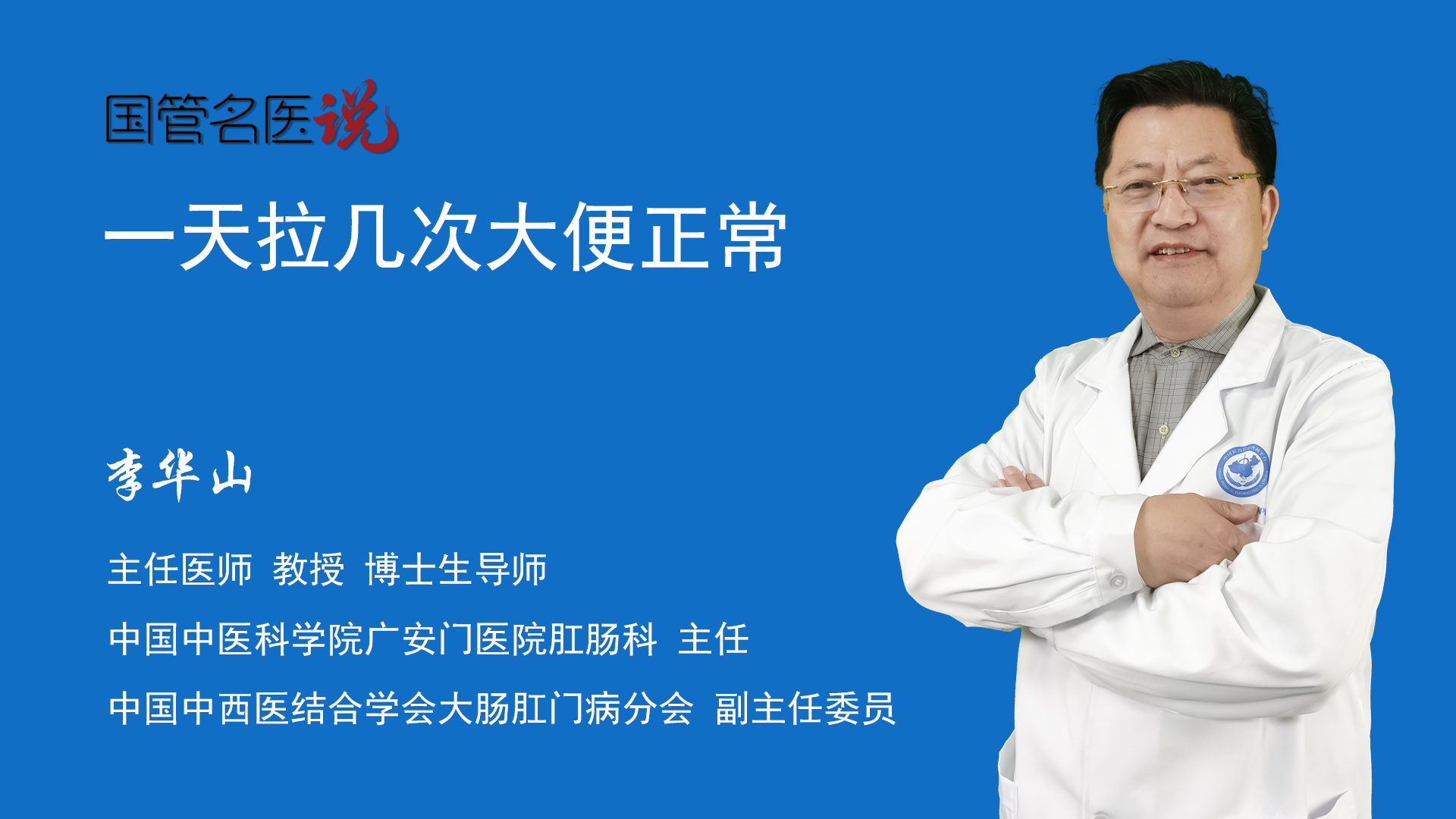 国管名医说

一天拉几次大便正常

李华山

主任医师 教授 博士生导师

中国中医科学院广安门医院肛肠科 主任

中国中西医结合学会大肠肛门病分会 副主任委员